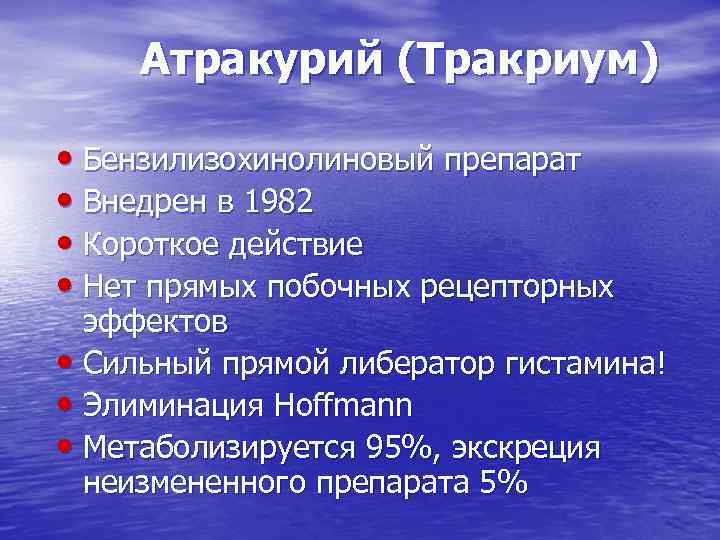 Атракурий (Тракриум)

• Бензилизохинолиновый препарат
• Внедрен в 1982
• Короткое действие
• Нет прямых побочных рецепторных эффектов
• Сильный прямой либератор гистамина!
• Элиминация Hoffmann
• Метаболизируется 95%, экскреция неизмененного препарата 5%